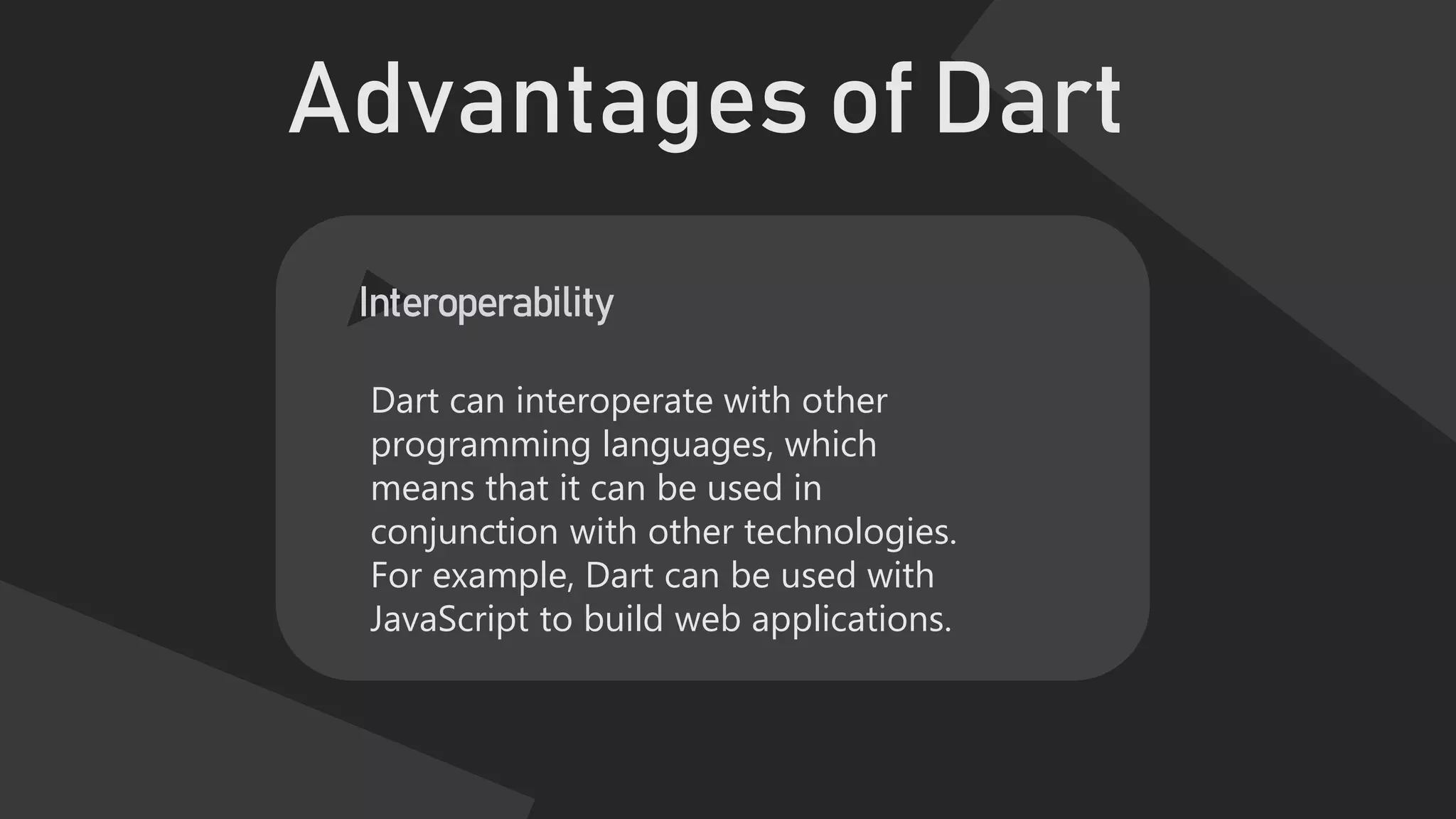 Advantages of Dart

Interoperability

Dart can interoperate with other programming languages, which means that it can be used in conjunction with other technologies. For example, Dart can be used with JavaScript to build web applications.